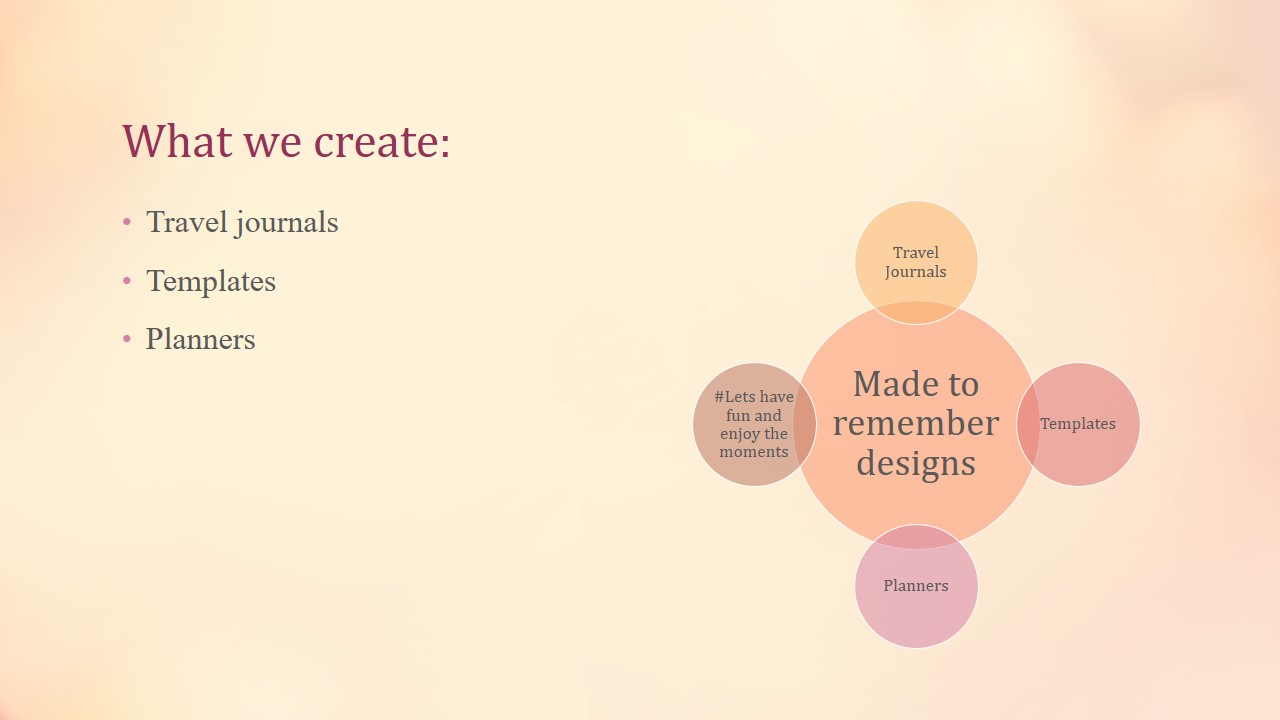 What we create:

• Travel journals
• Templates
• Planners

Travel
Journals

#Lets have
fun and
enjoy the
moments

Made to
remember
designs

Templates

Planners